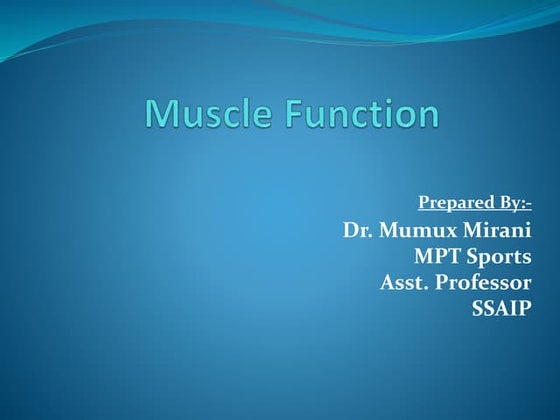 Muscle Function

Prepared By:-
Dr. Mumux Mirani
MPT Sports
Asst. Professor
SSAIP